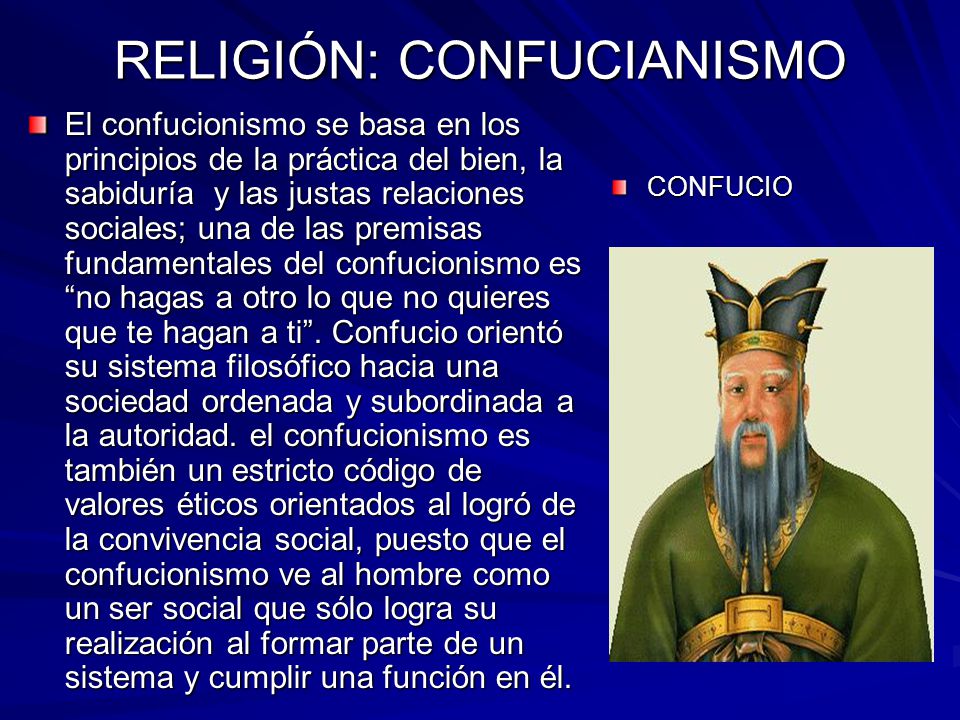 RELIGIÓN: CONFUCIANISMO

El confucionismo se basa en los principios de la práctica del bien, la sabiduría y las justas relaciones sociales; una de las premisas fundamentales del confucionismo es “no hagas a otro lo que no quieres que te hagan a ti”. Confucio orientó su sistema filosófico hacia una sociedad ordenada y subordinada a la autoridad. el confucionismo es también un estricto código de valores éticos orientados al logró de la convivencia social, puesto que el confucionismo ve al hombre como un ser social que sólo logra su realización al formar parte de un sistema y cumplir una función en él.

CONFUCIO